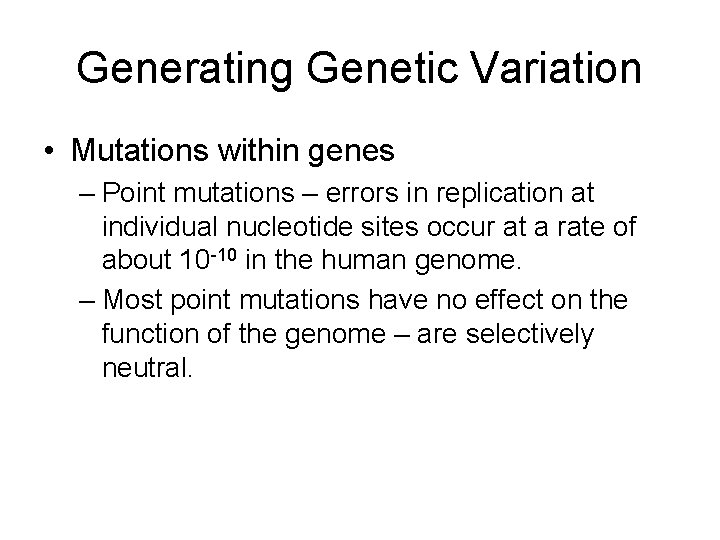 Generating Genetic Variation

• Mutations within genes

– Point mutations – errors in replication at individual nucleotide sites occur at a rate of about $10^{-10}$ in the human genome.

– Most point mutations have no effect on the function of the genome – are selectively neutral.